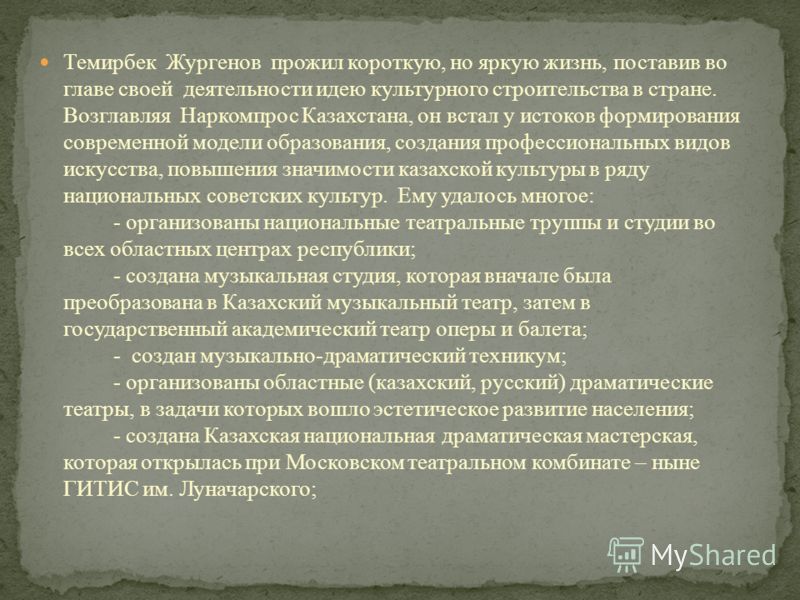 Темирбек Жургенов прожил короткую, но яркую жизнь, поставив во главе своей деятельности идею культурного строительства в стране. Возглавляя Наркомпрос Казахстана, он встал у истоков формирования современной модели образования, создания профессиональных видов искусства, повышения значимости казахской культуры в ряду национальных советских культур. Ему удалось многое:

- организованы национальные театральные труппы и студии во всех областных центрах республики;

- создана музыкальная студия, которая вначале была преобразована в Казахский музыкальный театр, затем в государственный академический театр оперы и балета;

- создан музыкально-драматический техникум;

- организованы областные (казахский, русский) драматические театры, в задачи которых вошло эстетическое развитие населения;

- создана Казахская национальная драматическая мастерская, которая открылась при Московском театральном комбинате – ныне ГИТИС им. Луначарского;

MyShared